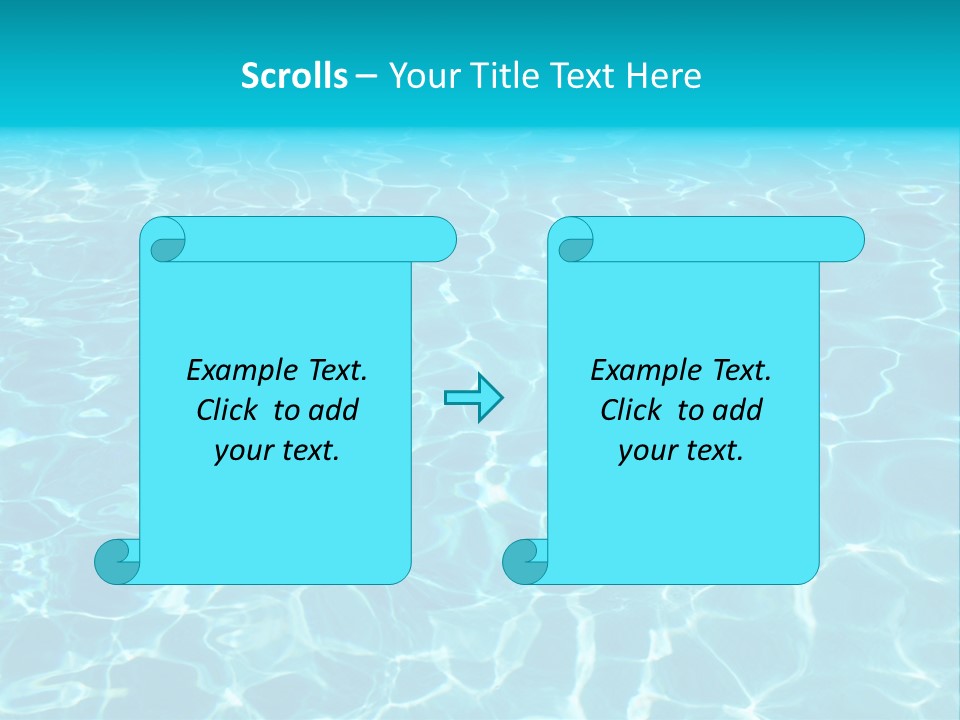 Scrolls – Your Title Text Here

Example Text. Click to add your text.

Example Text. Click to add your text.